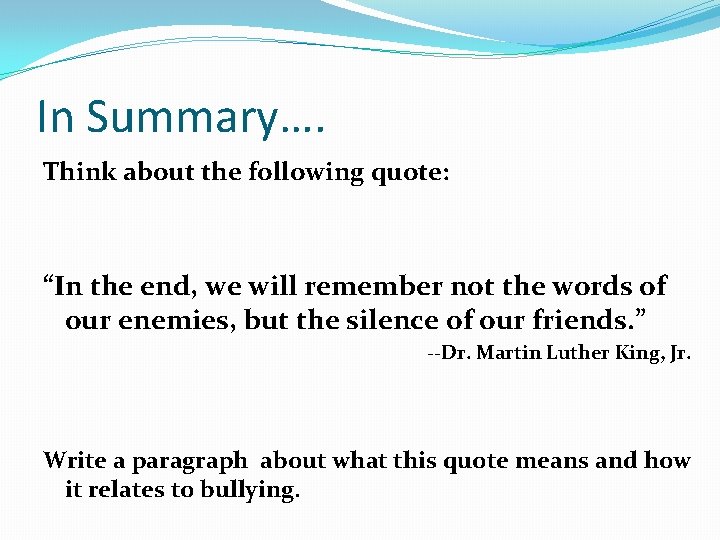 In Summary….

Think about the following quote:

“In the end, we will remember not the words of our enemies, but the silence of our friends.”

--Dr. Martin Luther King, Jr.

Write a paragraph about what this quote means and how it relates to bullying.